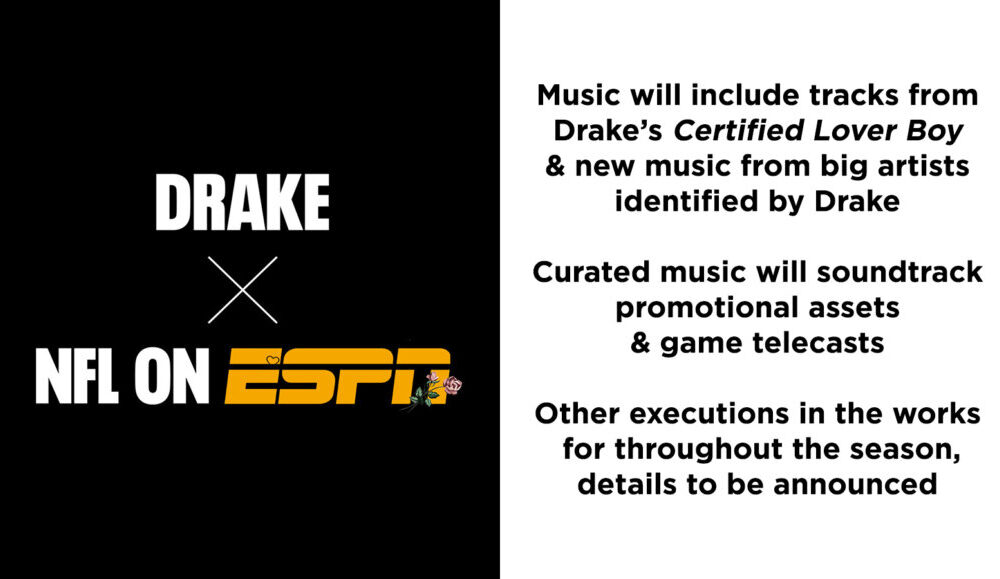 DRAKE
×
NFL ON ESPN

Music will include tracks from Drake's Certified Lover Boy & new music from big artists identified by Drake

Curated music will soundtrack promotional assets & game telecasts

Other executions in the works for throughout the season, details to be announced